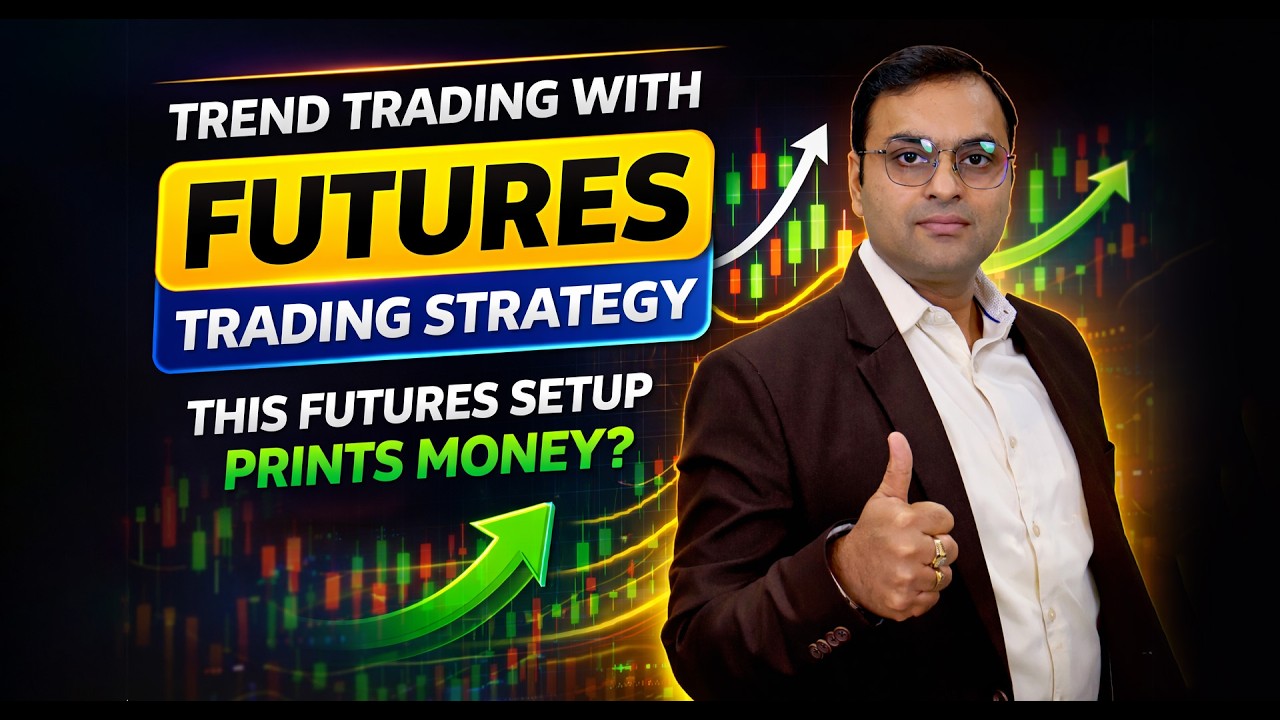 TREND TRADING WITH
FUTURES
TRADING STRATEGY
THIS FUTURES SETUP
PRINTS MONEY?